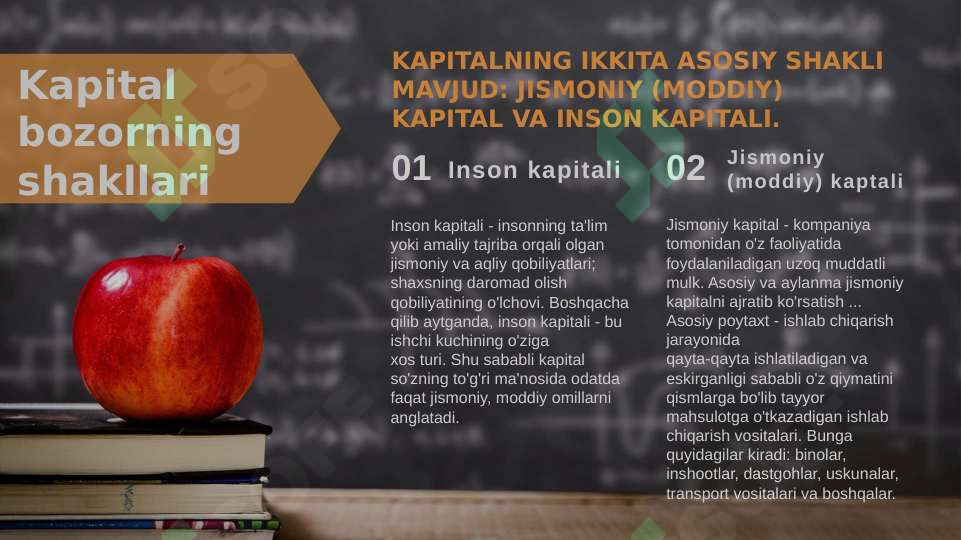 Kapital bozorning shakllari

KAPITALNING IKKITA ASOSIY SHAKLI MAVJUD: JISMONIY (MODDIY) KAPITAL VA INSON KAPITALI.

01 Inson kapitali

Inson kapitali - insonning ta'lim yoki amaliy tajriba orqali olgan jismoniy va aqliy qobiliyatlari; shaxsning daromad olish qobiliyatining o'lchovi. Boshqacha qilib aytganda, inson kapitali - bu ishchi kuchining o'ziga xos turi. Shu sababli kapital so'zning to'g'ri ma'nosida odatda faqat jismoniy, moddiy omillarni anglatadi.

02 Jismoniy (moddiy) kaptali

Jismoniy kapital - kompaniya tomonidan o'z faoliyatida foydalaniladigan uzoq muddatli mulk. Asosiy va aylanma jismoniy kapitalni ajratib ko'rsatish ...
Asosiy poytaxt - ishlab chiqarish jarayonida qayta-qayta ishlatiladigan va eskirganligi sababli o'z qiymatini qismlarga bo'lib tayyor mahsulotga o'tkazadigan ishlab chiqarish vositalari. Bunga quyidagilar kiradi: binolar, inshootlar, dastgohlar, uskunalar, transport vositalari va boshqalar.